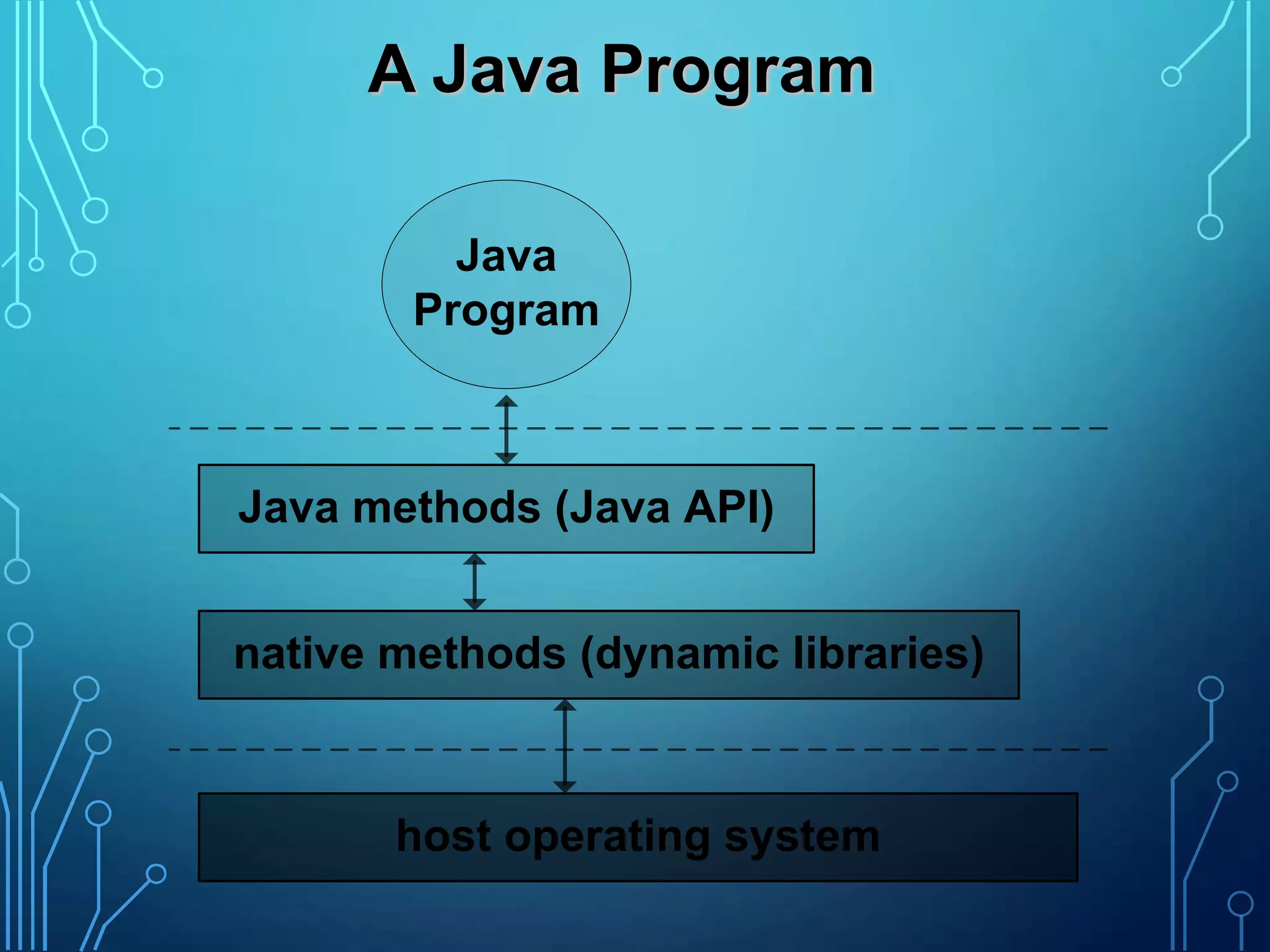 A Java Program

Java Program

Java methods (Java API)

native methods (dynamic libraries)

host operating system